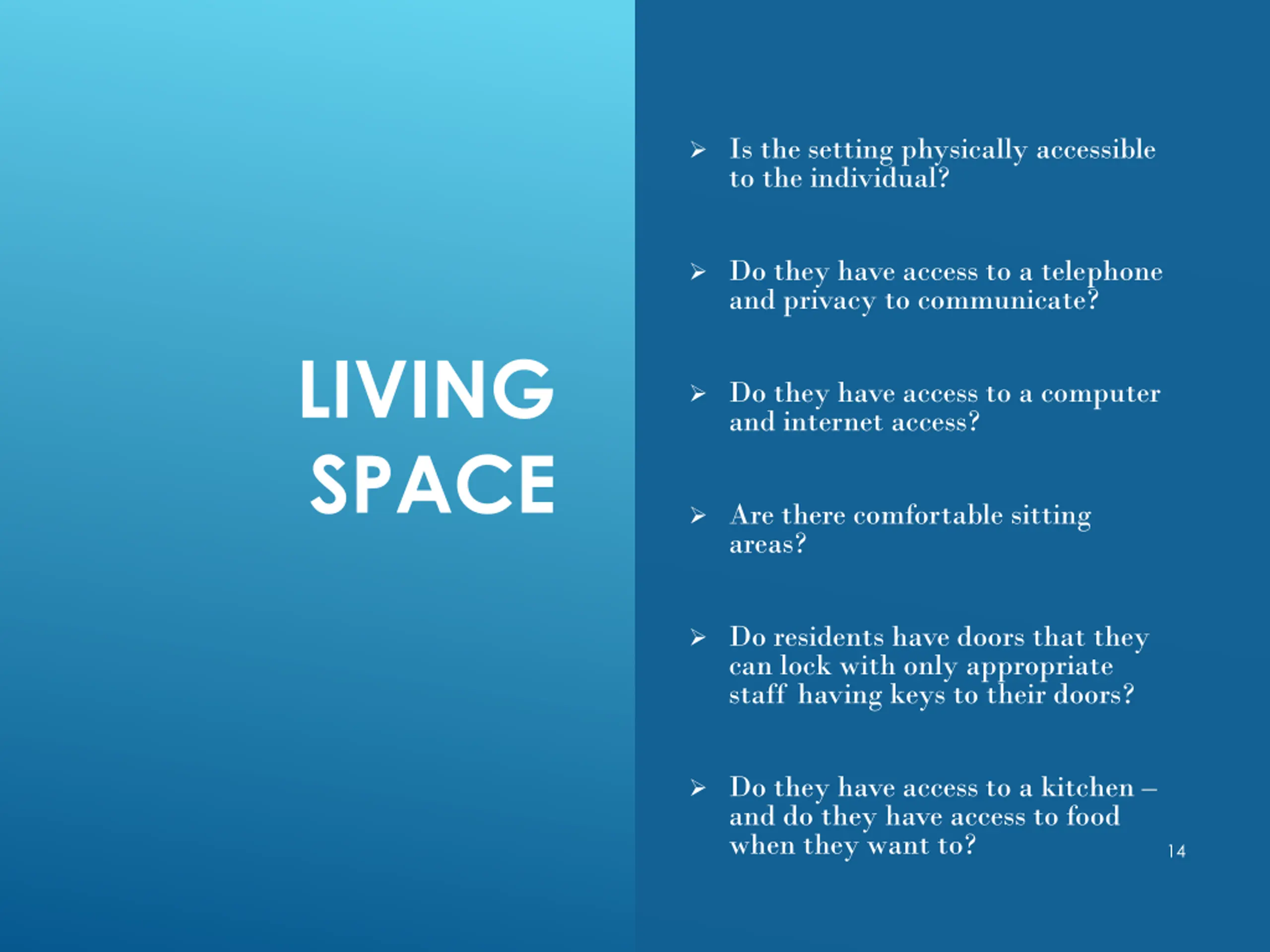 LIVING SPACE

➢ Is the setting physically accessible to the individual?

➢ Do they have access to a telephone and privacy to communicate?

➢ Do they have access to a computer and internet access?

➢ Are there comfortable sitting areas?

➢ Do residents have doors that they can lock with only appropriate staff having keys to their doors?

➢ Do they have access to a kitchen – and do they have access to food when they want to?

14